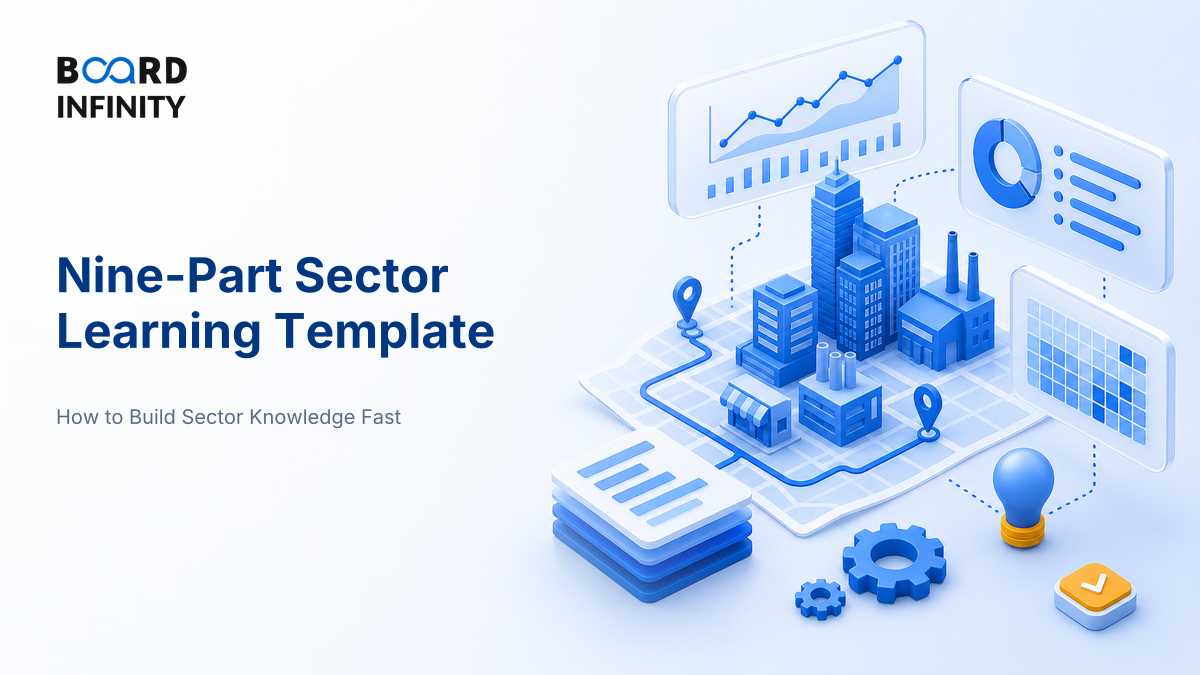 BOARD INFINITY

Nine-Part Sector Learning Template

How to Build Sector Knowledge Fast